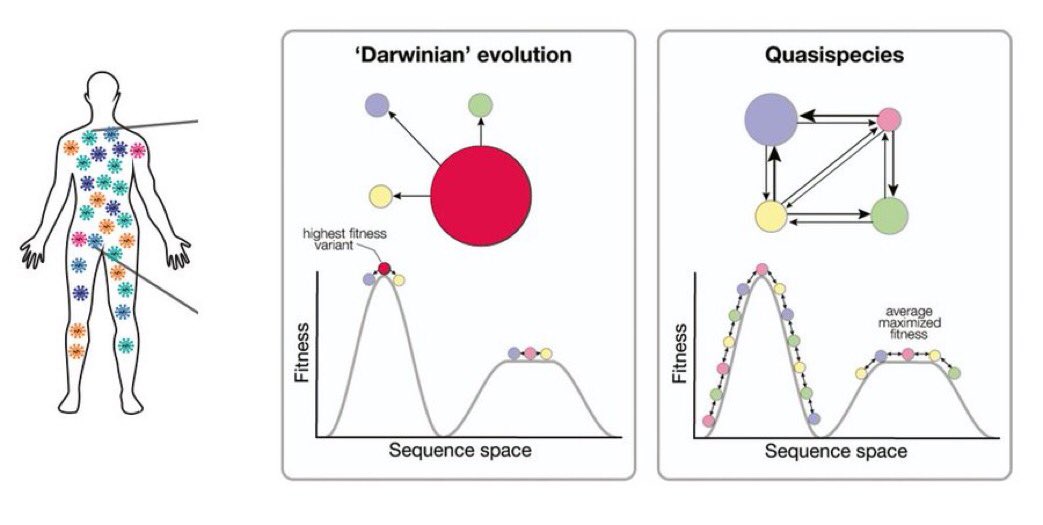 'Darwinian' evolution

highest fitness variant

Fitness

Sequence space

Quasispecies

average maximized fitness

Fitness

Sequence space